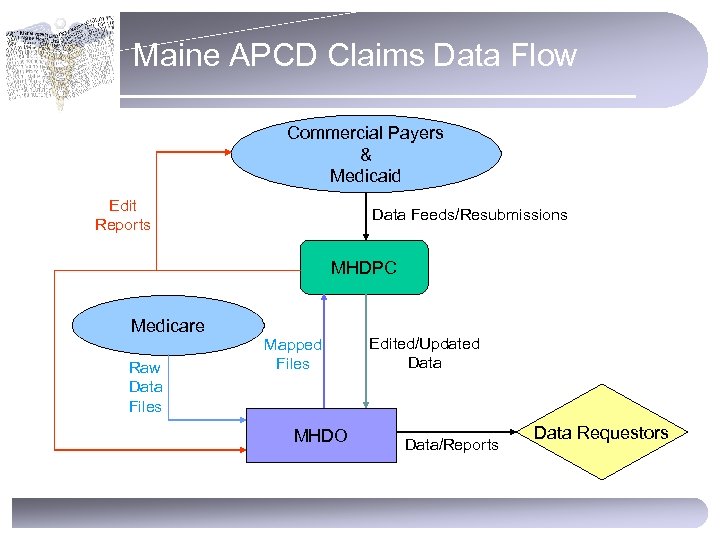 Maine APCD Claims Data Flow

Commercial Payers
&
Medicaid

Edit
Reports

Data Feeds/Resubmissions

MHDPC

Medicare

Mapped
Files

Edited/Updated
Data

Raw
Data
Files

MHDO

Data/Reports

Data Requestors